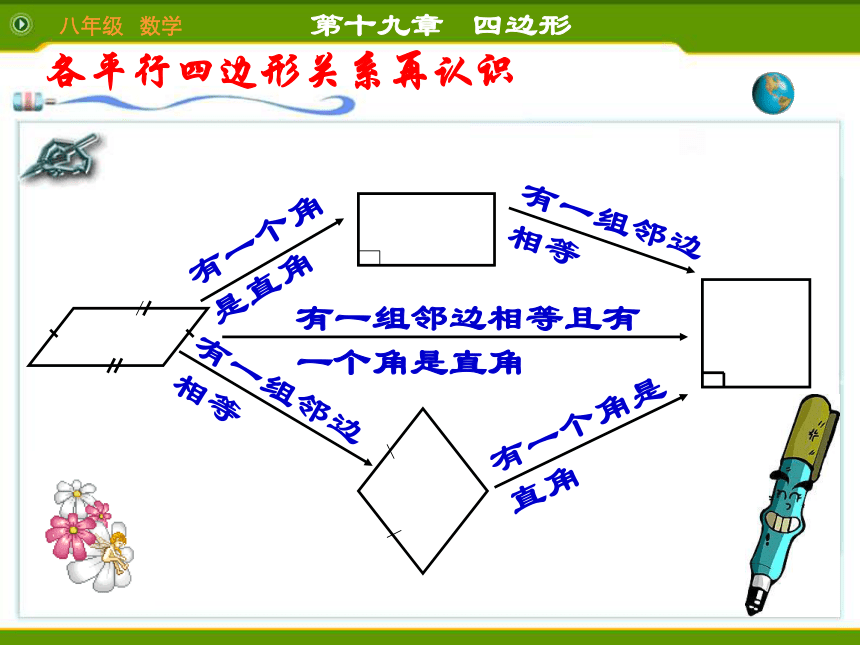 八年级 数学

第十九章 四边形

各平行四边形关系再认识

有一个角是直角

有一组邻边相等

有一组邻边相等且有一个角是直角

有一组邻边相等

有一个角是直角